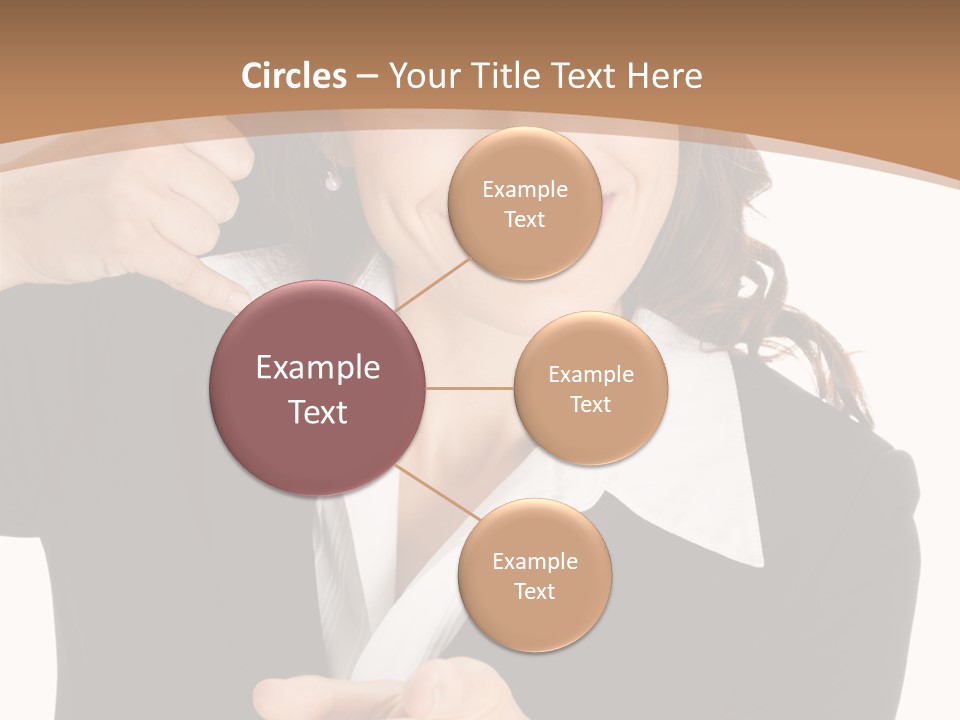 Circles – Your Title Text Here

Example Text

Example Text

Example Text

Example Text